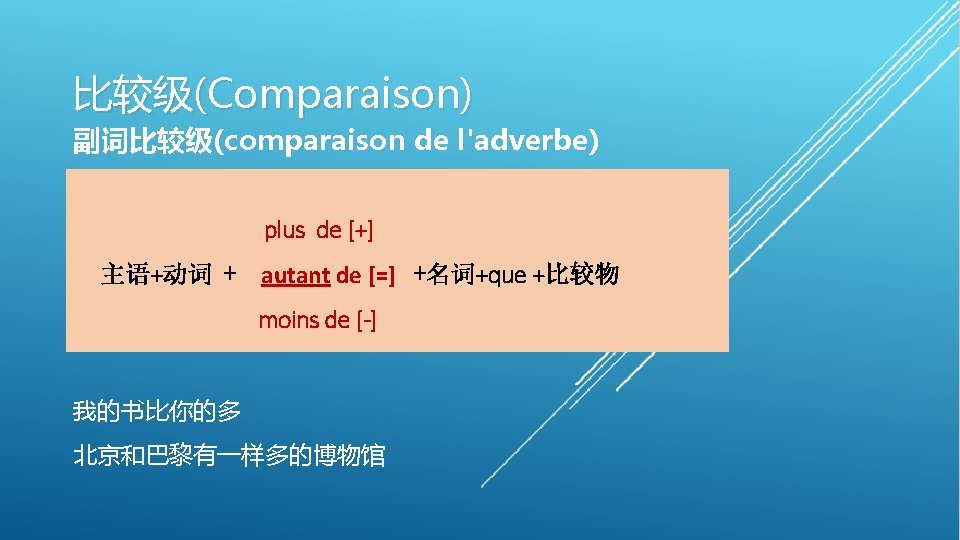 比较级(Comparaison)
副词比较级(comparaison de l'adverbe)

plus de [+]
主语+动词 + autant de [=] +名词+que +比较物
moins de [-]

我的书比你的多

北京和巴黎有一样多的博物馆